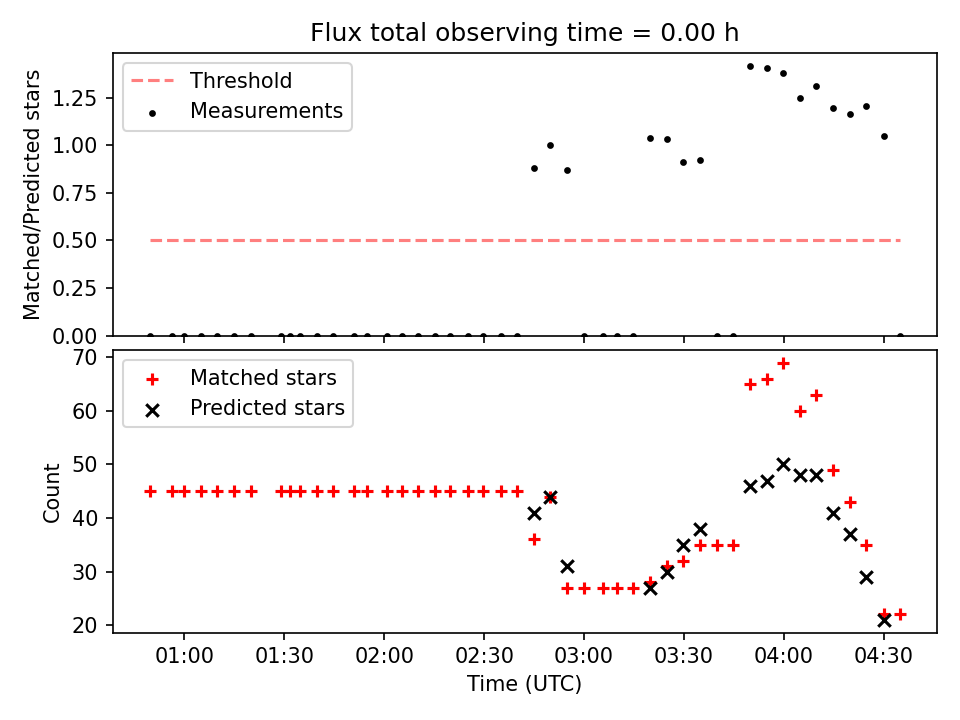 Flux total observing time = 0.00 h

Threshold
Measurements

Matched/Predicted stars

1.25
1.00
0.75
0.50
0.25
0.00

Matched stars
Predicted stars

Count

70
60
50
40
30
20

01:00
01:30
02:00
02:30
03:00
03:30
04:00
04:30

Time (UTC)